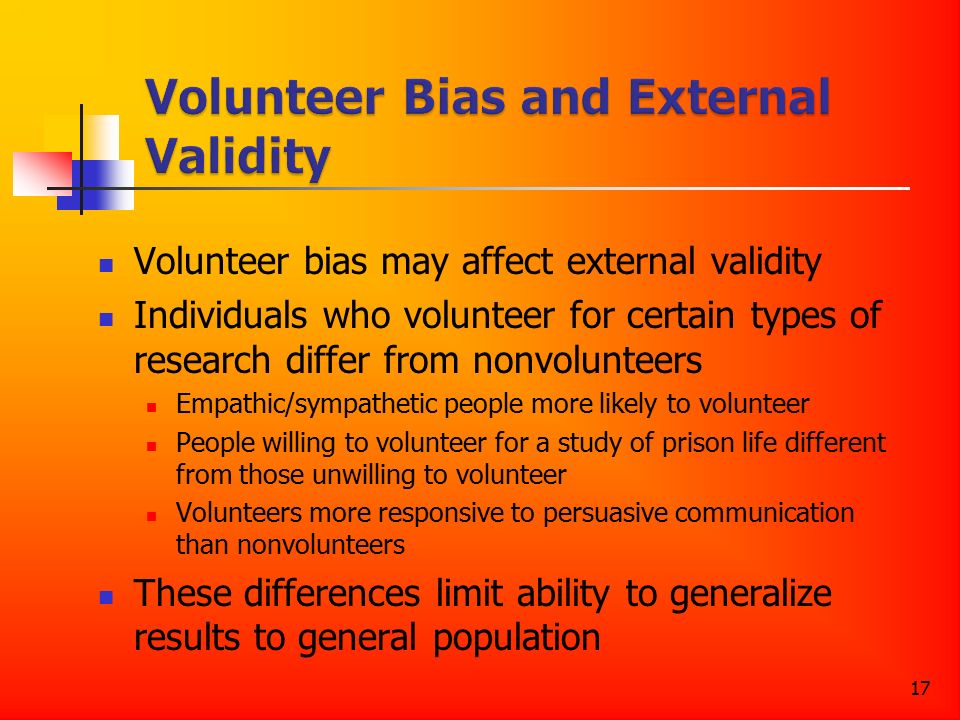 Volunteer Bias and External Validity

- Volunteer bias may affect external validity
- Individuals who volunteer for certain types of research differ from nonvolunteers
  - Empathic/sympathetic people more likely to volunteer
  - People willing to volunteer for a study of prison life different from those unwilling to volunteer
  - Volunteers more responsive to persuasive communication than nonvolunteers
- These differences limit ability to generalize results to general population

17